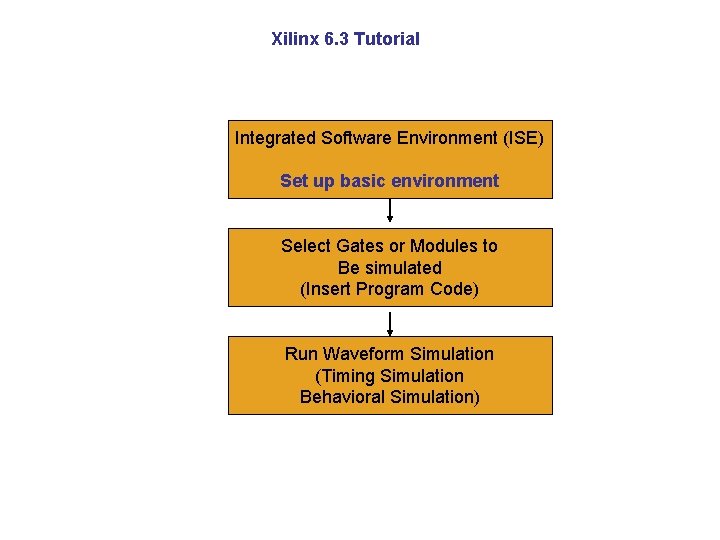 Xilinx 6.3 Tutorial

Integrated Software Environment (ISE)

Set up basic environment

Select Gates or Modules to Be simulated (Insert Program Code)

Run Waveform Simulation (Timing Simulation Behavioral Simulation)